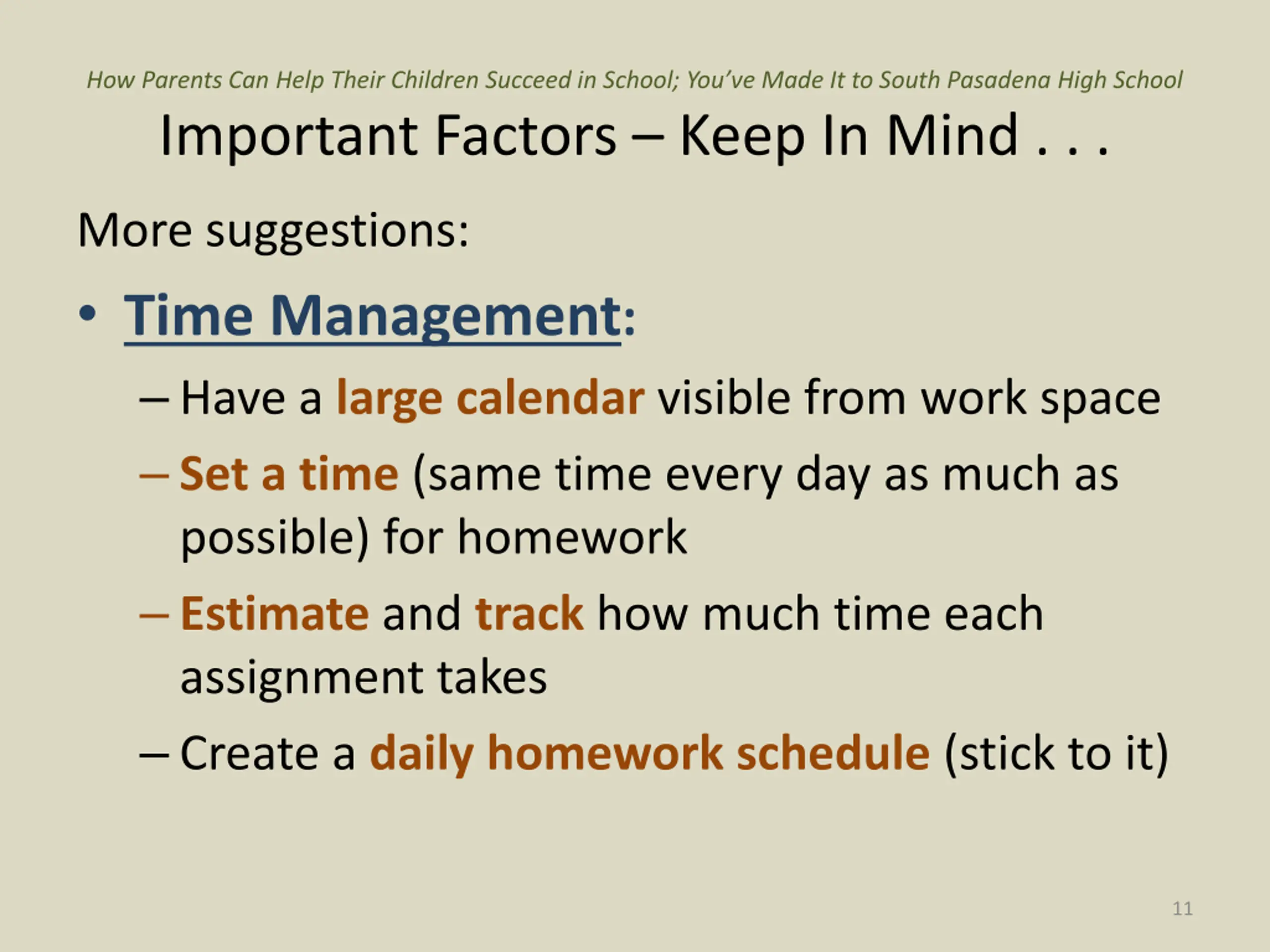 How Parents Can Help Their Children Succeed in School; You've Made It to South Pasadena High School

Important Factors – Keep In Mind . . .

More suggestions:

• Time Management:
– Have a large calendar visible from work space
– Set a time (same time every day as much as possible) for homework
– Estimate and track how much time each assignment takes
– Create a daily homework schedule (stick to it)

11